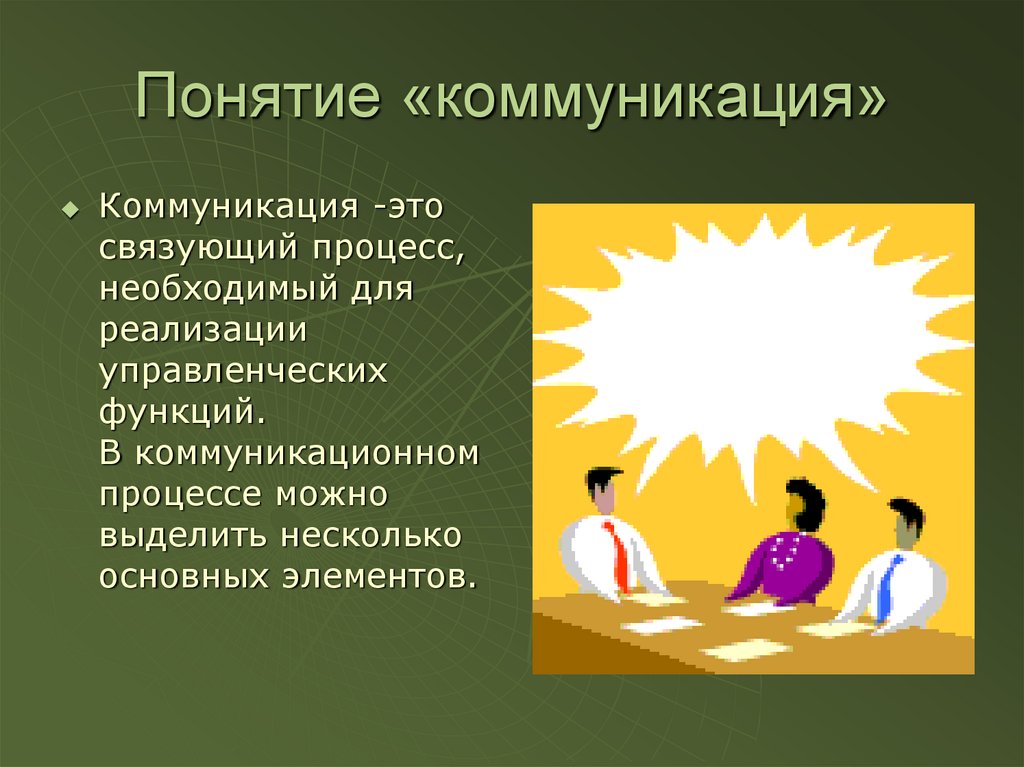 Понятие «коммуникация»

Коммуникация -это связующий процесс, необходимый для реализации управленческих функций.
В коммуникационном процессе можно выделить несколько основных элементов.